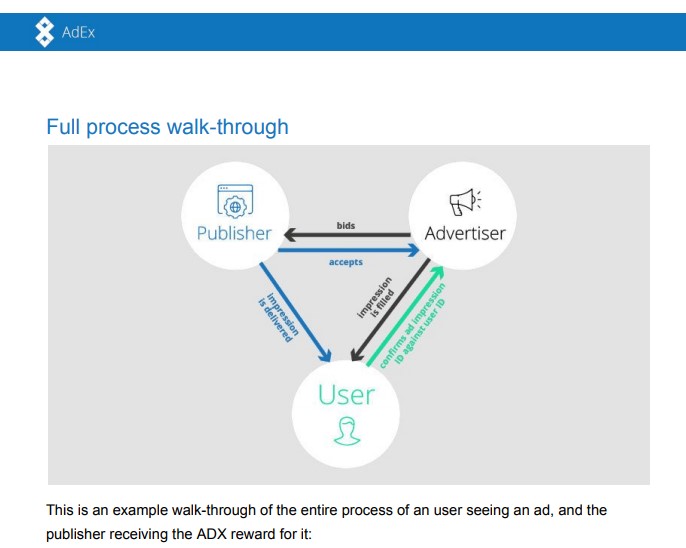 AdEx

Full process walk-through

Publisher

Advertiser

bids

accepts

impression is delivered

impression is filled

confirms ad impression ID against user ID

User

This is an example walk-through of the entire process of an user seeing an ad, and the publisher receiving the ADX reward for it: